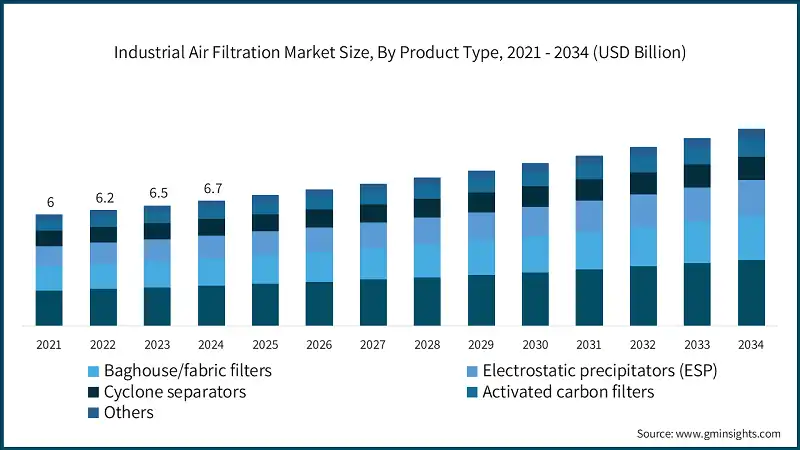 Industrial Air Filtration Market Size, By Product Type, 2021 - 2034 (USD Billion)

6
6.2
6.5
6.7

2021
2022
2023
2024
2025
2026
2027
2028
2029
2030
2031
2032
2033
2034

Baghouse/fabric filters
Electrostatic precipitators (ESP)
Cyclone separators
Activated carbon filters
Others

Source: www.gminsights.com